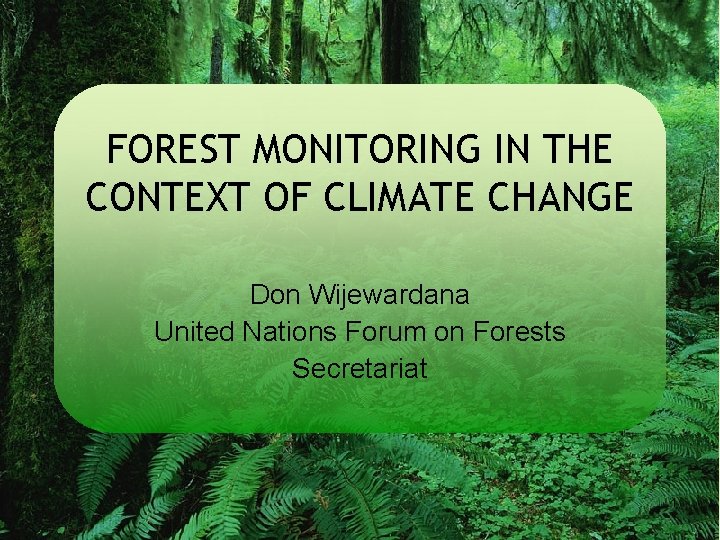 FOREST MONITORING IN THE CONTEXT OF CLIMATE CHANGE

Don Wijewardana
United Nations Forum on Forests
Secretariat